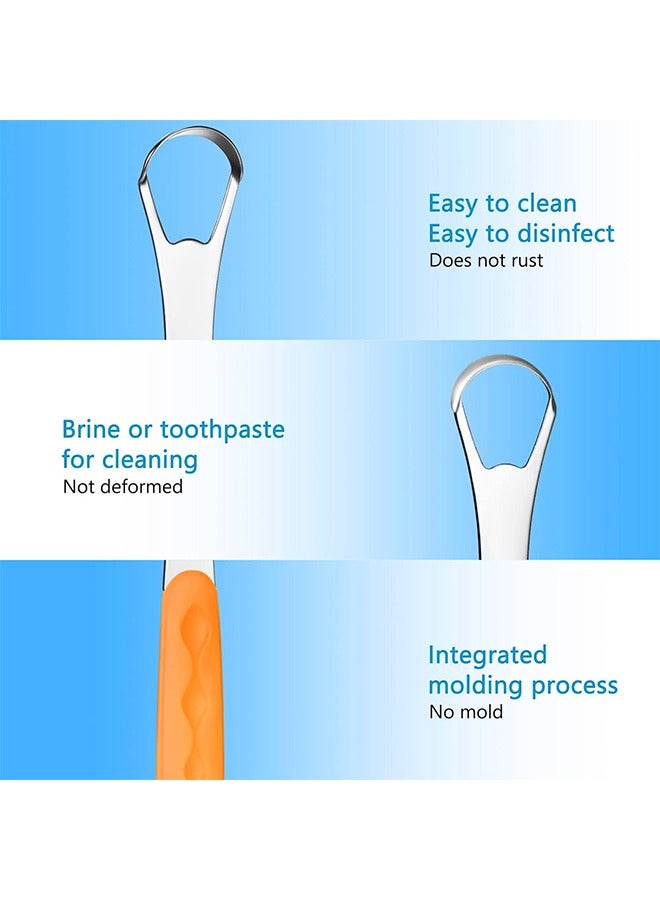 Easy to clean
Easy to disinfect
Does not rust

Brine or toothpaste for cleaning
Not deformed

Integrated molding process
No mold